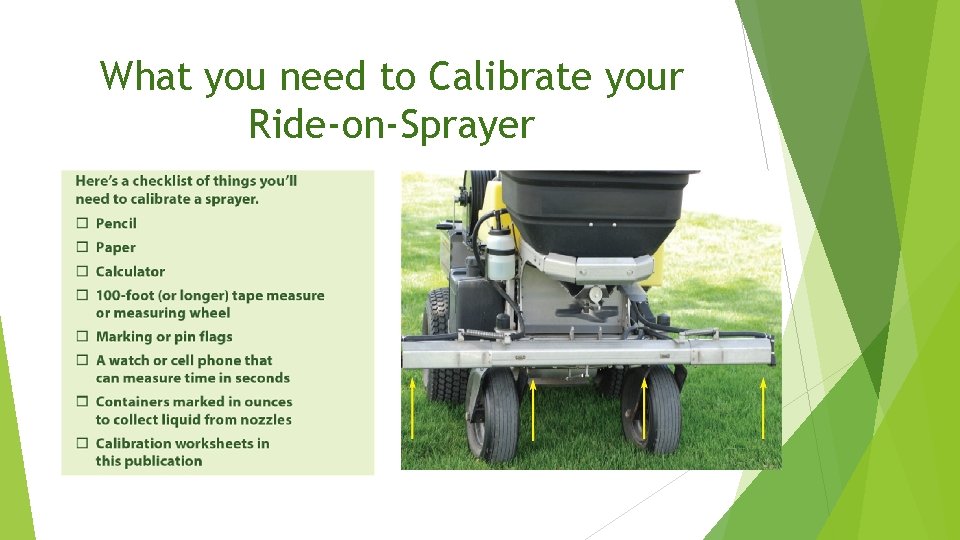 What you need to Calibrate your Ride-on-Sprayer

Here's a checklist of things you'll need to calibrate a sprayer.

☐ Pencil

☐ Paper

☐ Calculator

☐ 100-foot (or longer) tape measure or measuring wheel

☐ Marking or pin flags

☐ A watch or cell phone that can measure time in seconds

☐ Containers marked in ounces to collect liquid from nozzles

☐ Calibration worksheets in this publication